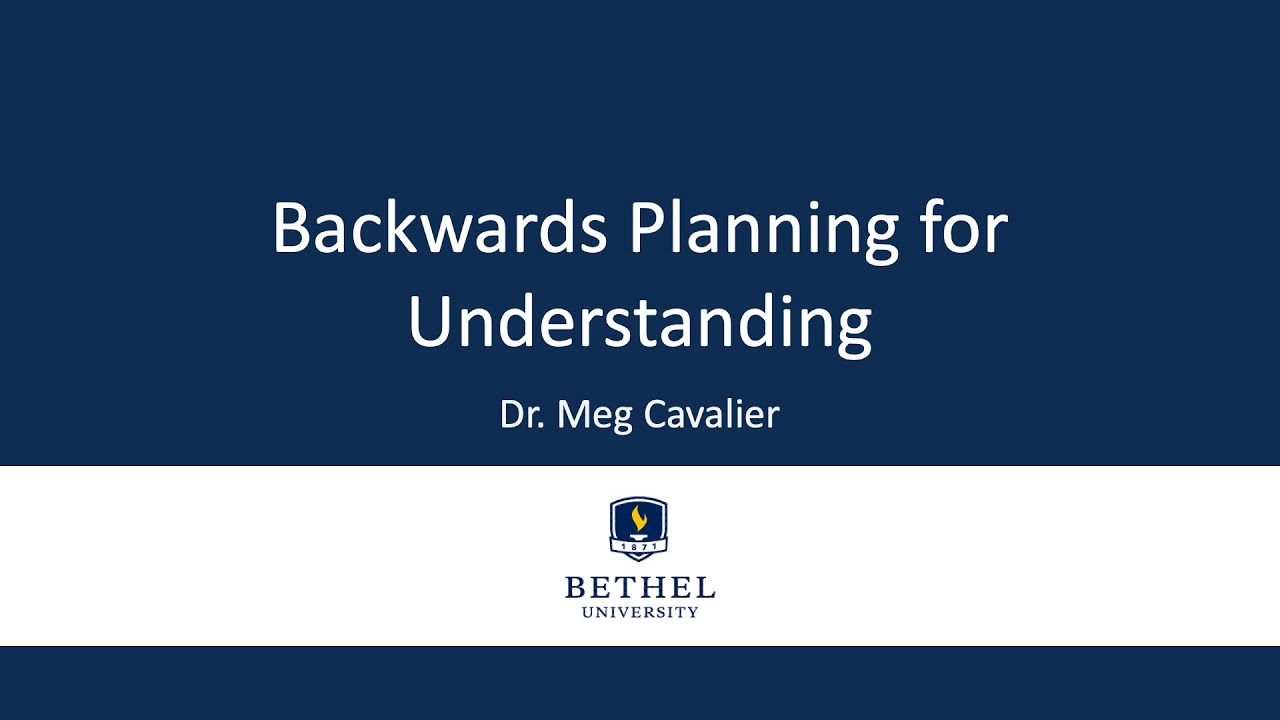 Backwards Planning for Understanding

Dr. Meg Cavalier

1871

BETHEL
UNIVERSITY